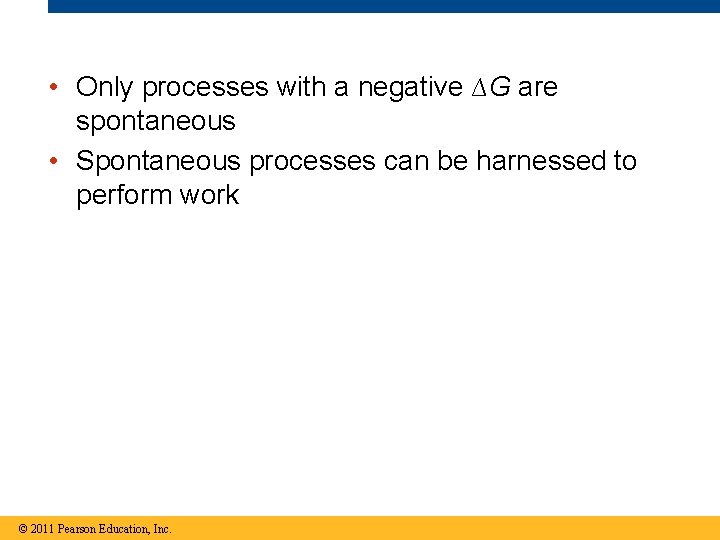 • Only processes with a negative $\Delta G$ are spontaneous

• Spontaneous processes can be harnessed to perform work

© 2011 Pearson Education, Inc.